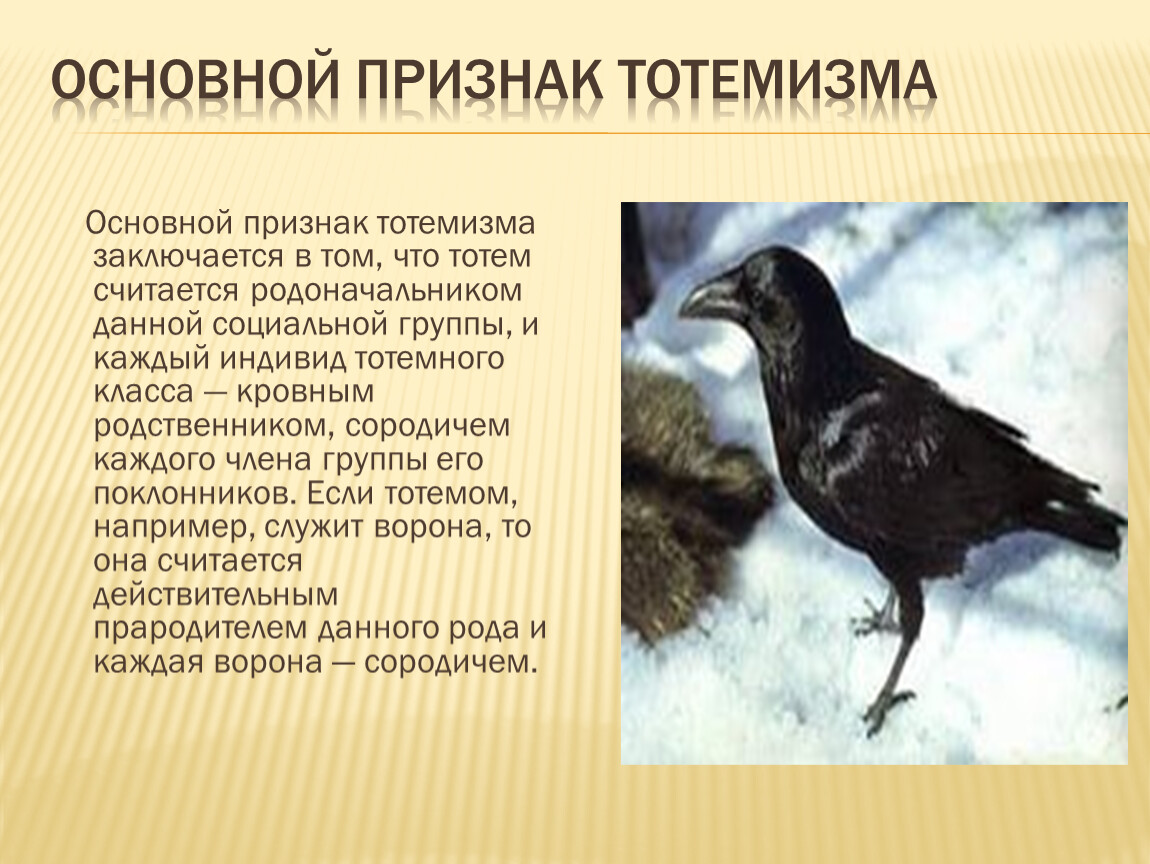 ОСНОВНОЙ ПРИЗНАК ТОТЕМИЗМА

Основной признак тотемизма заключается в том, что тотем считается родоначальником данной социальной группы, и каждый индивид тотемного класса — кровным родственником, сородичем каждого члена группы его поклонников. Если тотемом, например, служит ворона, то она считается действительным прародителем данного рода и каждая ворона — сородичем.